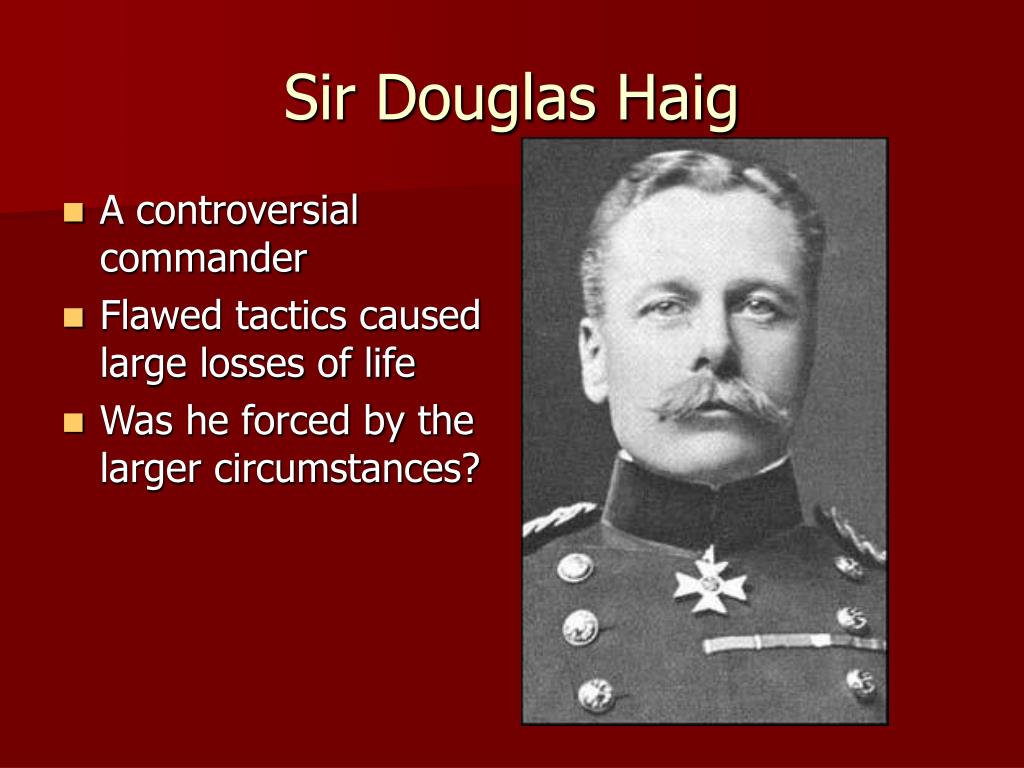 Sir Douglas Haig

- A controversial commander
- Flawed tactics caused large losses of life
- Was he forced by the larger circumstances?